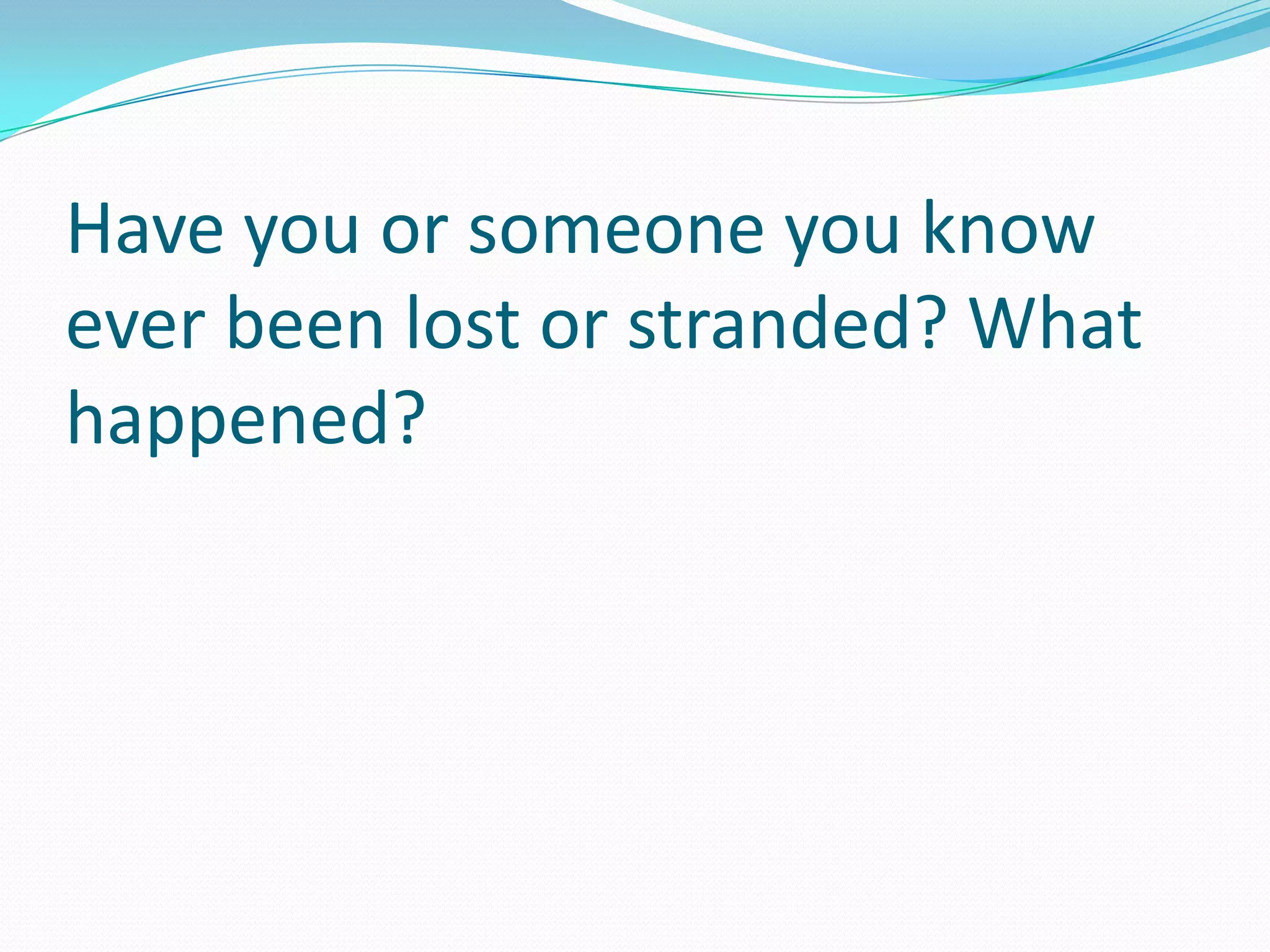 Have you or someone you know ever been lost or stranded? What happened?